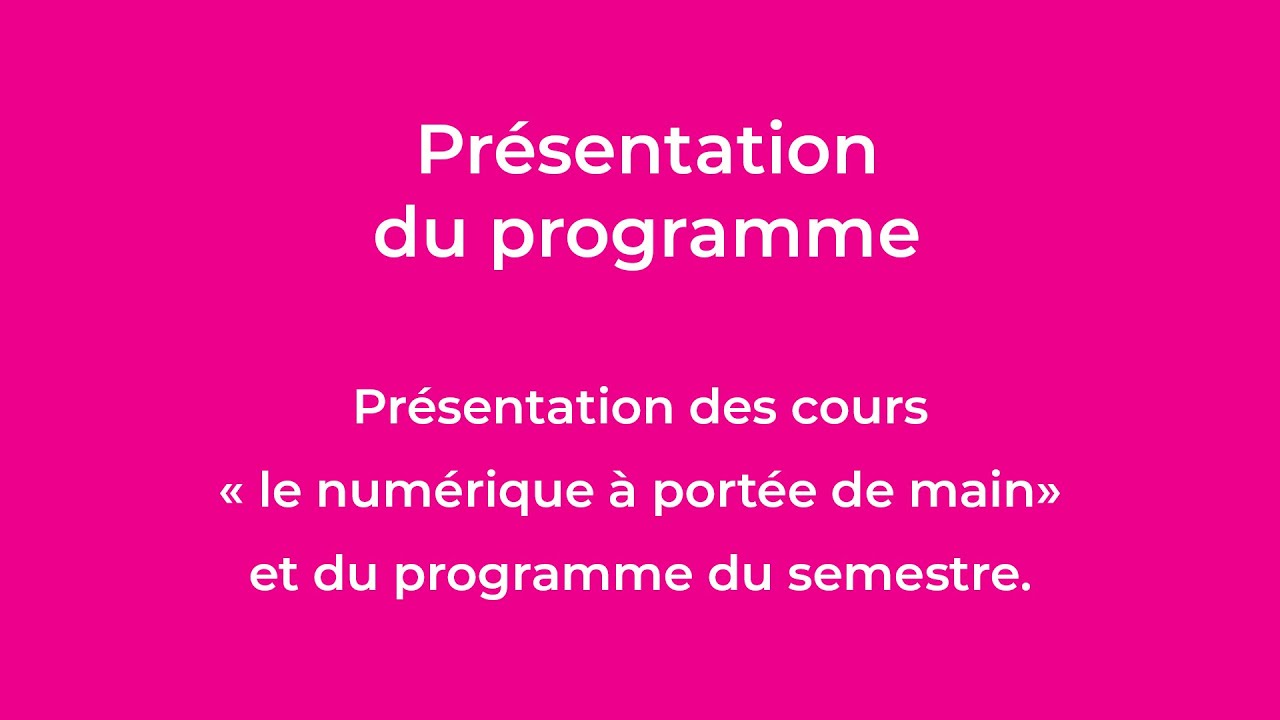 Présentation du programme

Présentation des cours « le numérique à portée de main» et du programme du semestre.